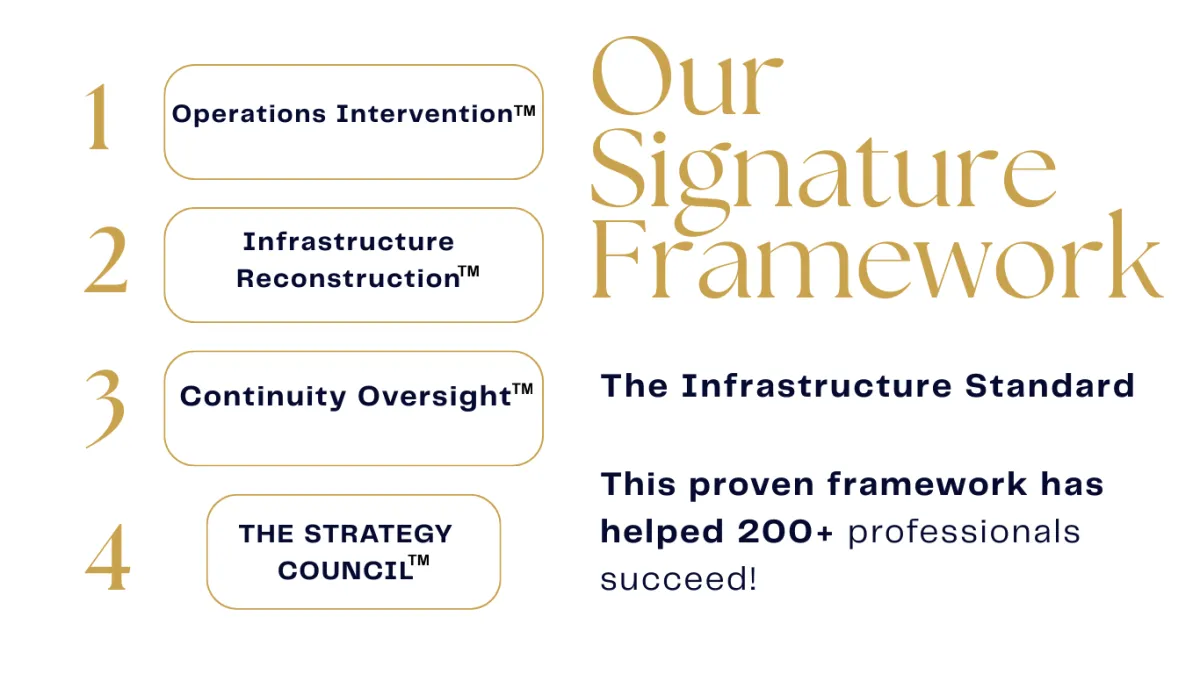 1 Operations Intervention™

2 Infrastructure Reconstruction™

3 Continuity Oversight™

4 THE STRATEGY COUNCIL™

Our Signature Framework

The Infrastructure Standard

This proven framework has helped 200+ professionals succeed!